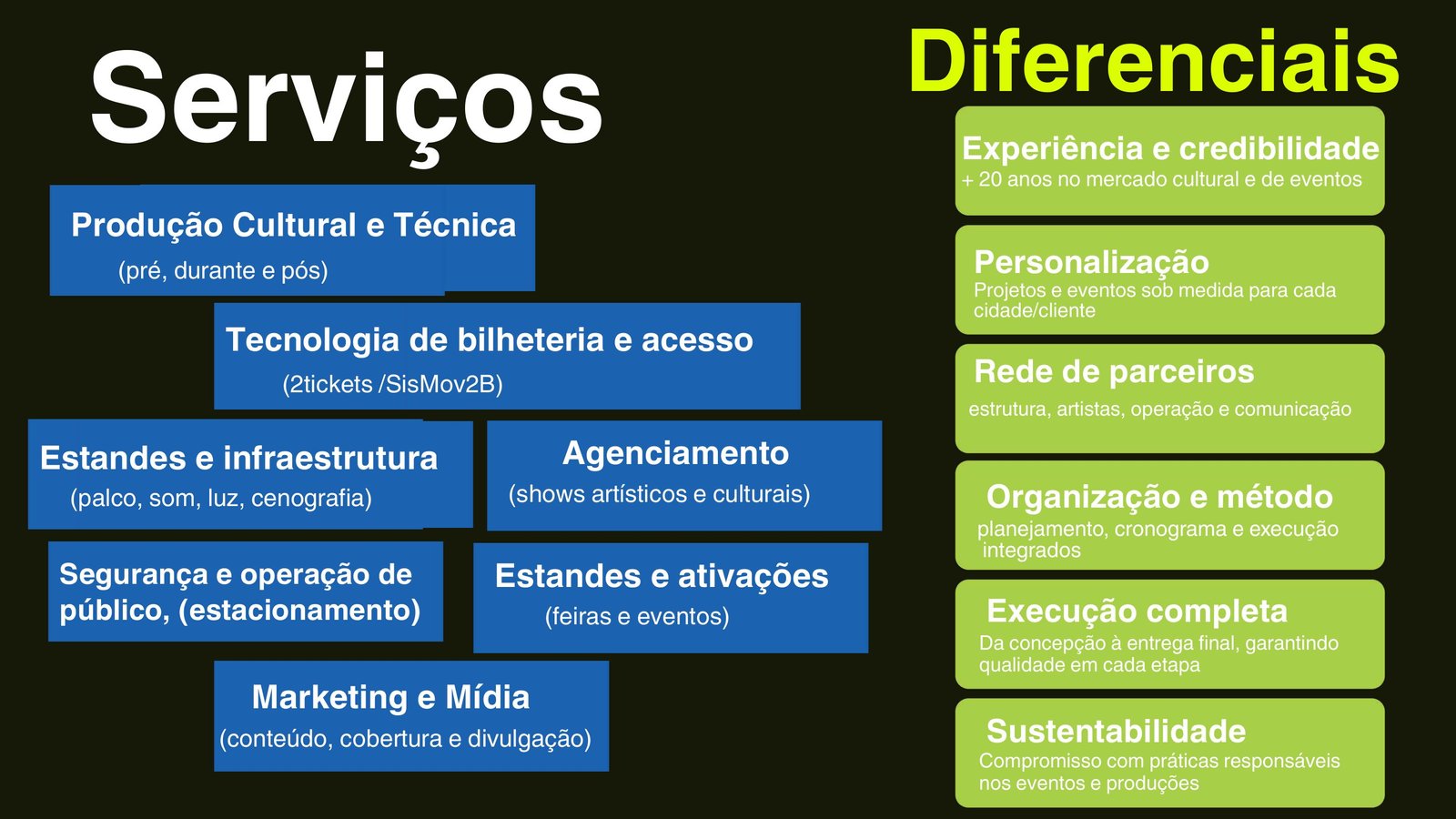 Serviços

Produção Cultural e Técnica
(pré, durante e pós)

Tecnologia de bilheteria e acesso
(2tickets /SisMov2B)

Estandes e infraestrutura
(palco, som, luz, cenografia)

Agenciamento
(shows artísticos e culturais)

Segurança e operação de público, (estacionamento)

Estandes e ativações
(feiras e eventos)

Marketing e Mídia
(conteúdo, cobertura e divulgação)

Diferenciais

Experiência e credibilidade
+ 20 anos no mercado cultural e de eventos

Personalização
Projetos e eventos sob medida para cada cidade/cliente

Rede de parceiros
estrutura, artistas, operação e comunicação

Organização e método
planejamento, cronograma e execução integrados

Execução completa
Da concepção à entrega final, garantindo qualidade em cada etapa

Sustentabilidade
Compromisso com práticas responsáveis nos eventos e produções